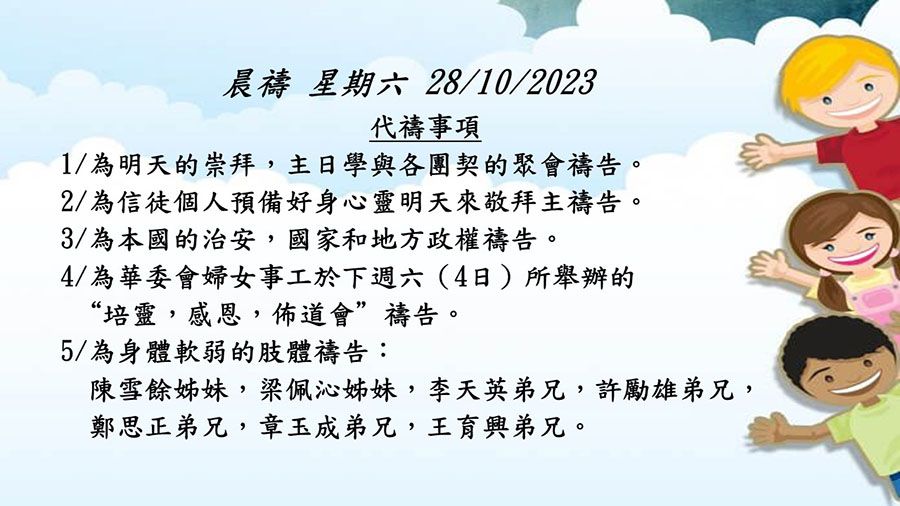 晨禱 星期六 28/10/2023

代禱事項

1/為明天的崇拜，主日學與各團契的聚會禱告。

2/為信徒個人預備好身心靈明天來敬拜主禱告。

3/為本國的治安，國家和地方政權禱告。

4/為華委會婦女事工於下週六（4日）所舉辦的“培靈，感恩，佈道會”禱告。

5/為身體軟弱的肢體禱告：

陳雪餘姊妹，梁佩沁姊妹，李天英弟兄，許勵雄弟兄，鄭思正弟兄，章玉成弟兄，王育興弟兄。